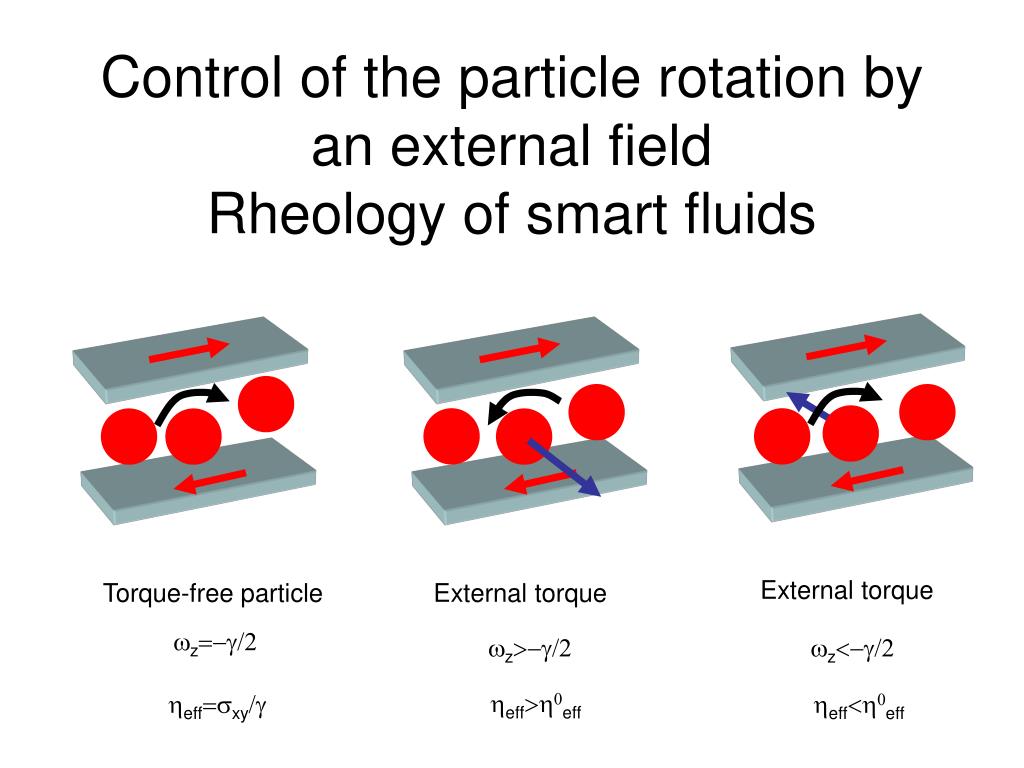 Control of the particle rotation by an external field
Rheology of smart fluids

Torque-free particle

$\omega_z=-\gamma/2$

$\eta_{eff}=\sigma_{xy}/\gamma$

External torque

$\omega_z>-\gamma/2$

$\eta_{eff}>\eta^0_{eff}$

External torque

$\omega_z<-\gamma/2$

$\eta_{eff}<\eta^0_{eff}$